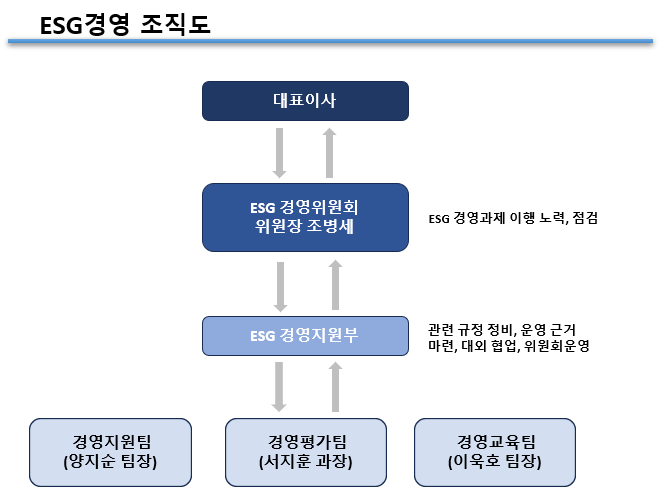 ESG경영 조직도

대표이사

ESG 경영위원회
위원장 조병세

ESG 경영과제 이행 노력, 점검

ESG 경영지원부

관련 규정 정비, 운영 근거
마련, 대외 협업, 위원회운영

경영지원팀
(양지순 팀장)

경영평가팀
(서지훈 과장)

경영교육팀
(이욱호 팀장)